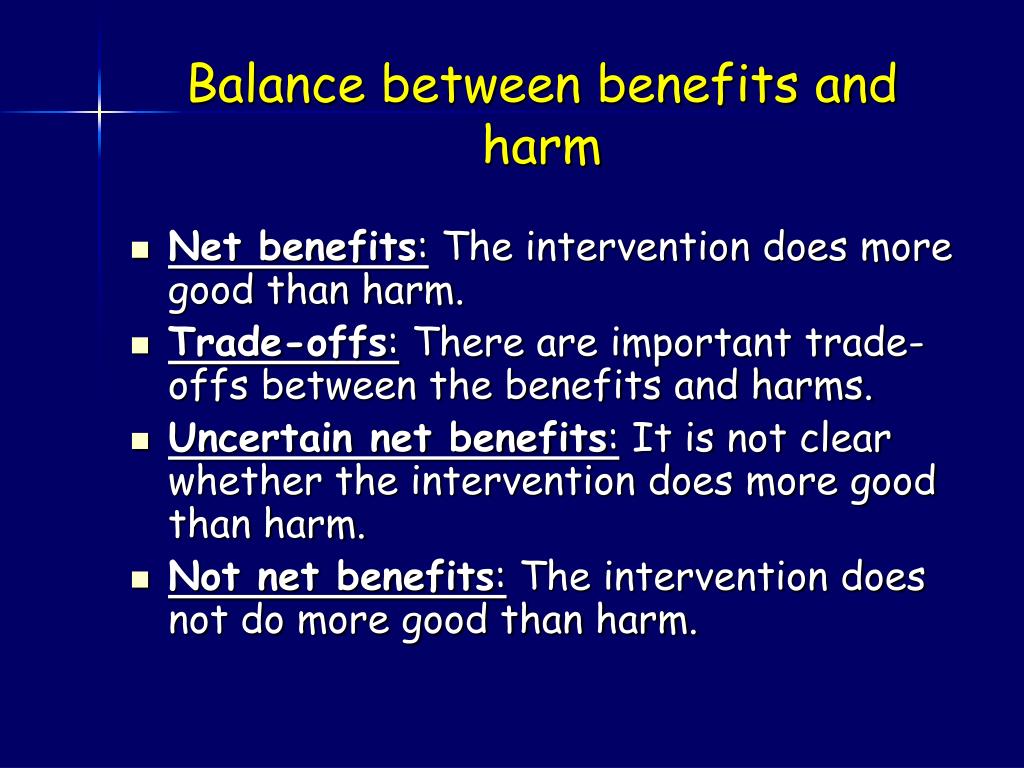 Balance between benefits and harm

- Net benefits: The intervention does more good than harm.
- Trade-offs: There are important trade-offs between the benefits and harms.
- Uncertain net benefits: It is not clear whether the intervention does more good than harm.
- Not net benefits: The intervention does not do more good than harm.